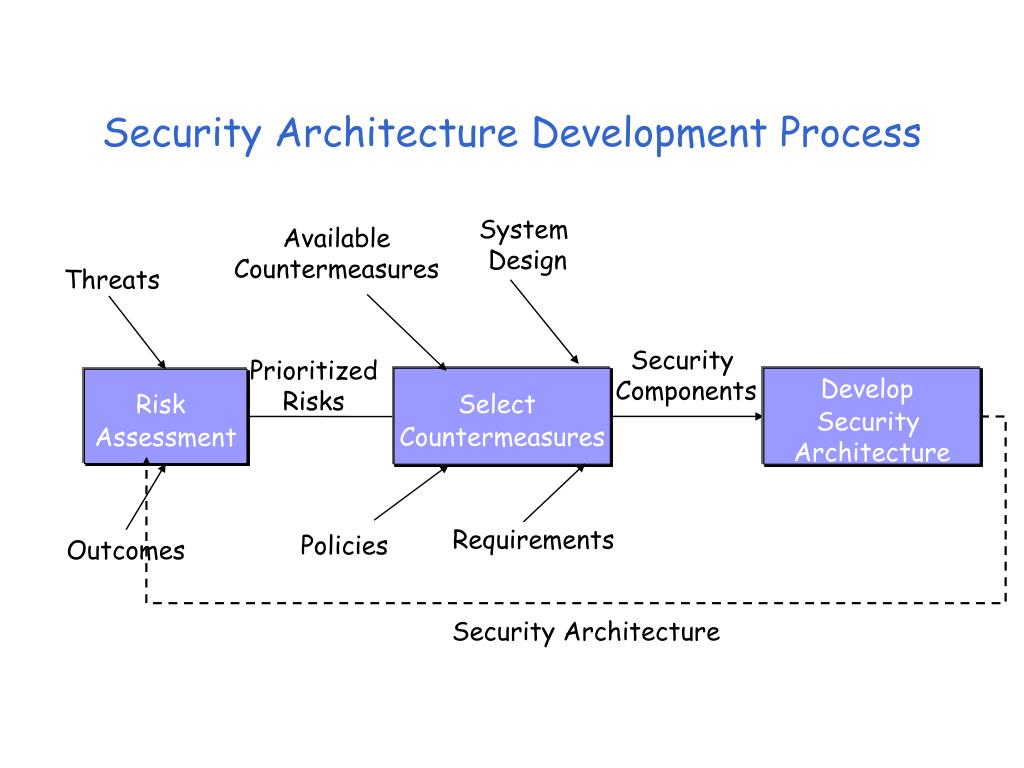 Security Architecture Development Process

Threats

Available Countermeasures

System Design

Risk Assessment

Prioritized Risks

Select Countermeasures

Security Components

Develop Security Architecture

Outcomes

Policies

Requirements

Security Architecture